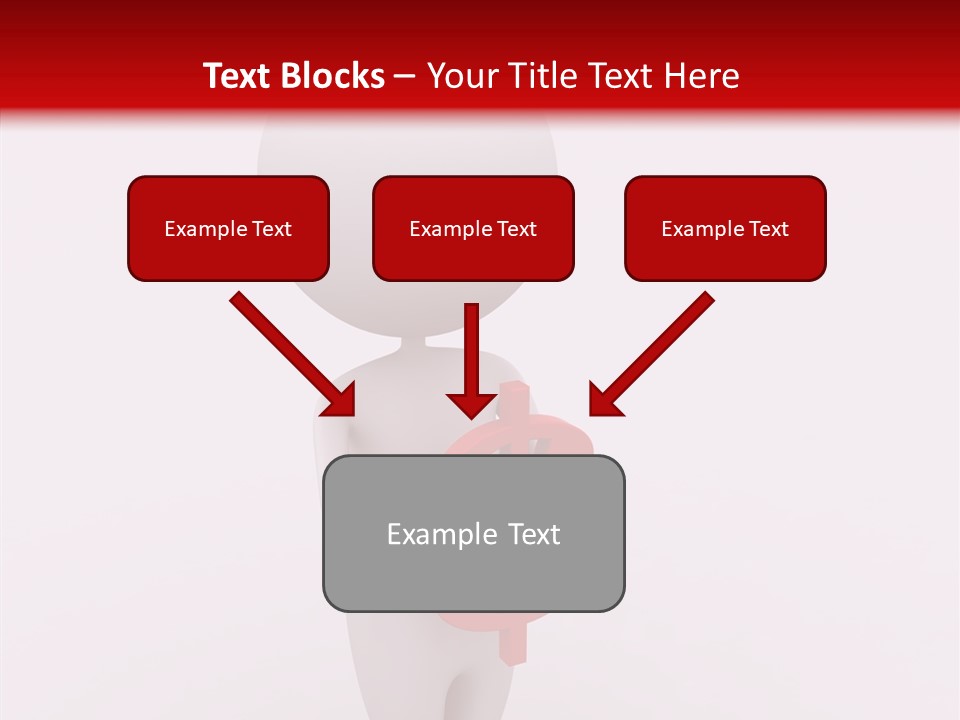 Text Blocks – Your Title Text Here

Example Text

Example Text

Example Text

Example Text